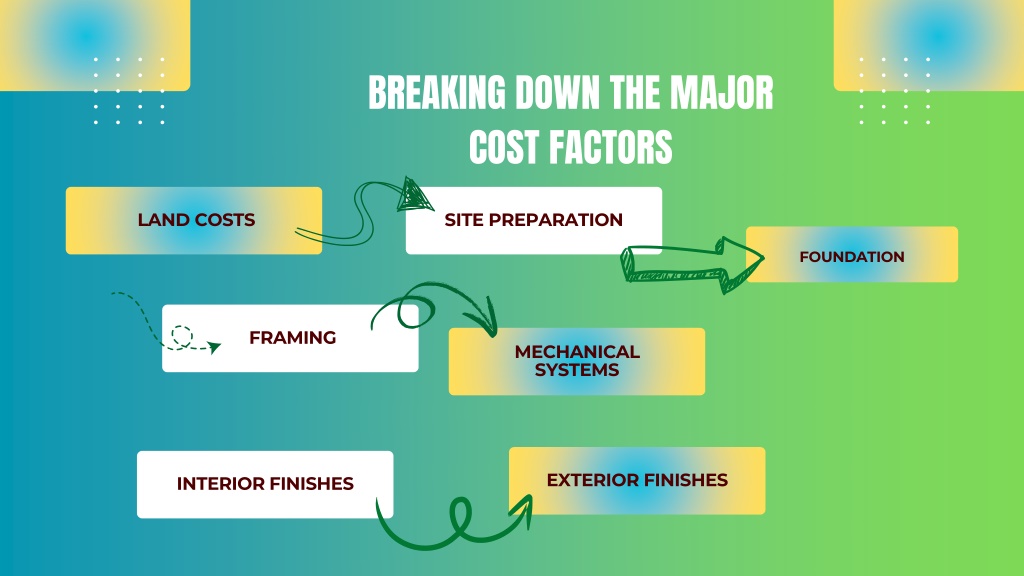 BREAKING DOWN THE MAJOR COST FACTORS

LAND COSTS

SITE PREPARATION

FOUNDATION

FRAMING

MECHANICAL SYSTEMS

INTERIOR FINISHES

EXTERIOR FINISHES